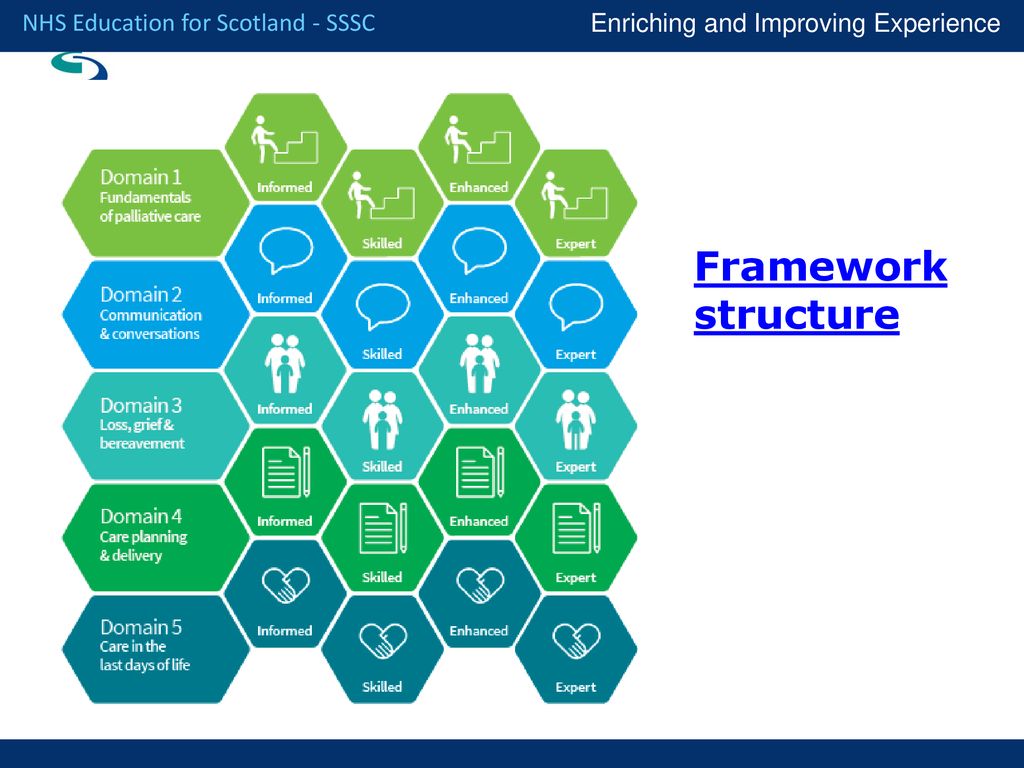 NHS Education for Scotland - SSSC

Enriching and Improving Experience

Domain 1
Fundamentals of palliative care

Informed

Skilled

Enhanced

Expert

Domain 2
Communication & conversations

Informed

Skilled

Enhanced

Expert

Domain 3
Loss, grief & bereavement

Informed

Skilled

Enhanced

Expert

Domain 4
Care planning & delivery

Informed

Skilled

Enhanced

Expert

Domain 5
Care in the last days of life

Informed

Skilled

Enhanced

Expert

Framework structure